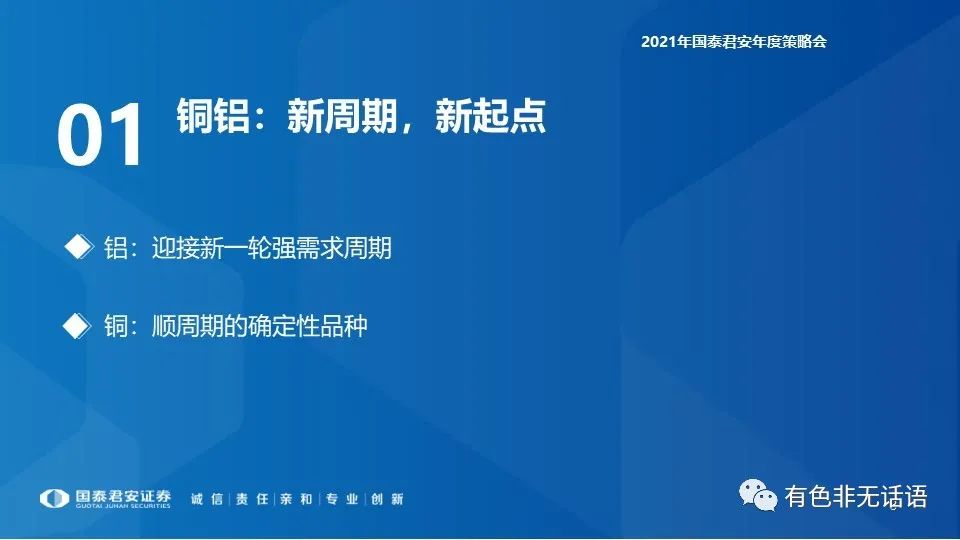 2021年国泰君安年度策略会

01 铜铝：新周期，新起点

◆ 铝：迎接新一轮强需求周期

◆ 铜：顺周期的确定性品种

国泰君安证券 GUOTAI JUNAN SECURITIES 诚信 | 责任 | 亲和 | 专业 | 创新

有色非无话语